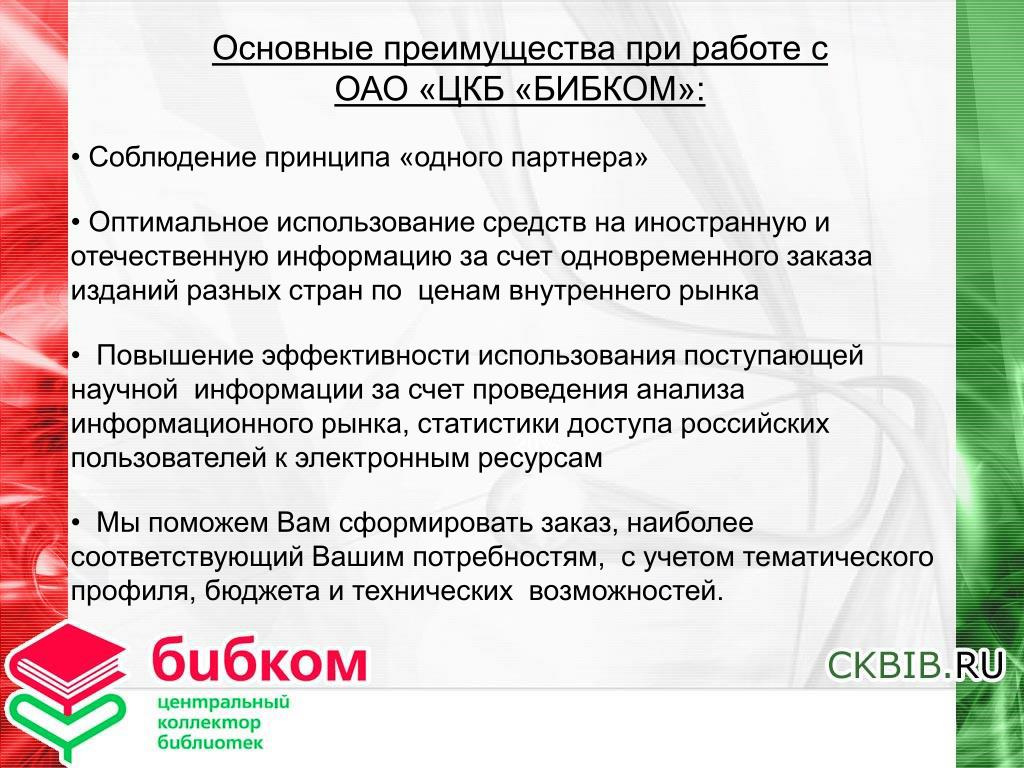 Основные преимущества при работе с ОАО «ЦКБ «БИБКОМ»:

• Соблюдение принципа «одного партнера»

• Оптимальное использование средств на иностранную и отечественную информацию за счет одновременного заказа изданий разных стран по ценам внутреннего рынка

• Повышение эффективности использования поступающей научной информации за счет проведения анализа информационного рынка, статистики доступа российских пользователей к электронным ресурсам

• Мы поможем Вам сформировать заказ, наиболее соответствующий Вашим потребностям, с учетом тематического профиля, бюджета и технических возможностей.

бибком
центральный коллектор библиотек

CKBIB.RU